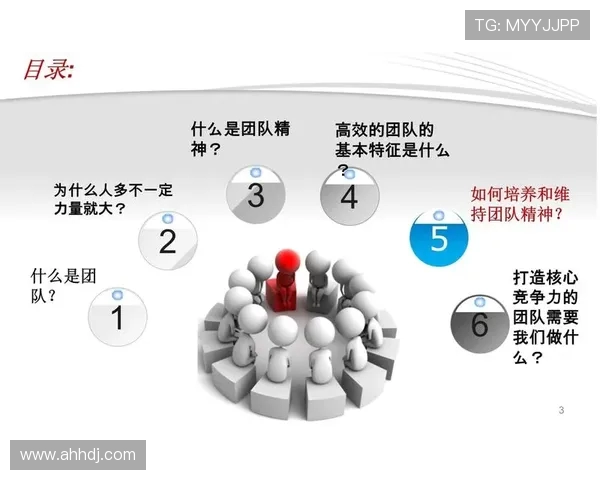 TG: MYYJJPP

目录:

什么是团队?

1

为什么人多不一定力量就大?

2

什么是团队精神?

3

高效的团队的基本特征是什么?

4

如何培养和维持团队精神?

5

打造核心竞争力的团队需要我们做什么?

6

3

www.ahhdj.com